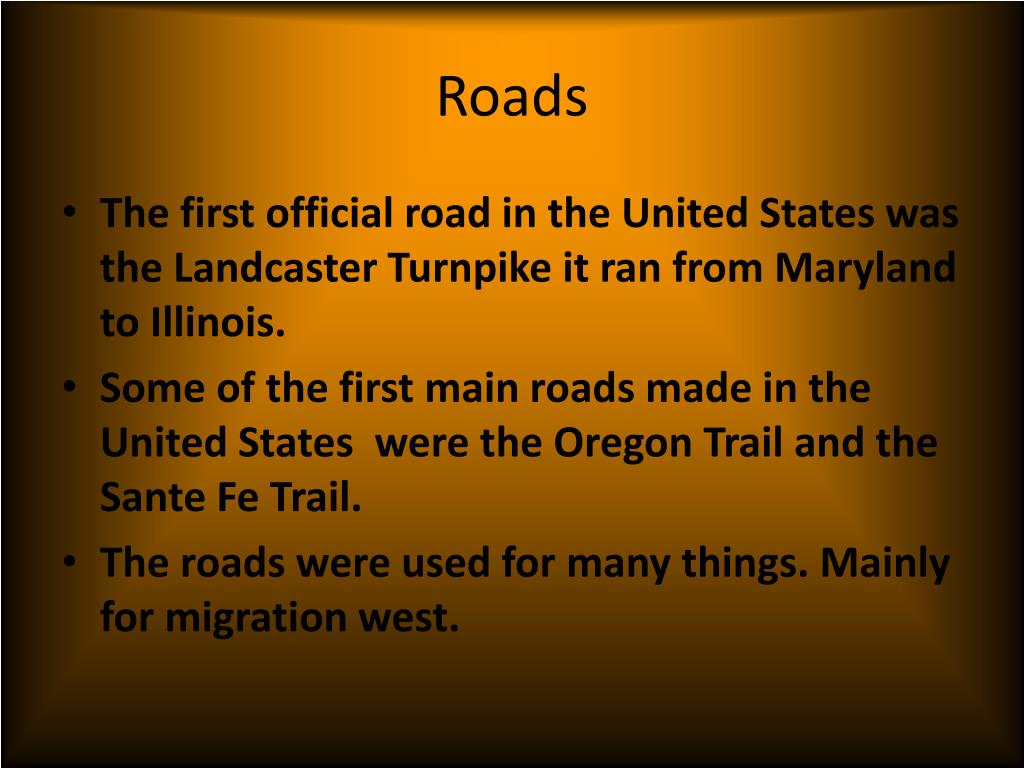 Roads

• The first official road in the United States was the Landcaster Turnpike it ran from Maryland to Illinois.
• Some of the first main roads made in the United States were the Oregon Trail and the Sante Fe Trail.
• The roads were used for many things. Mainly for migration west.